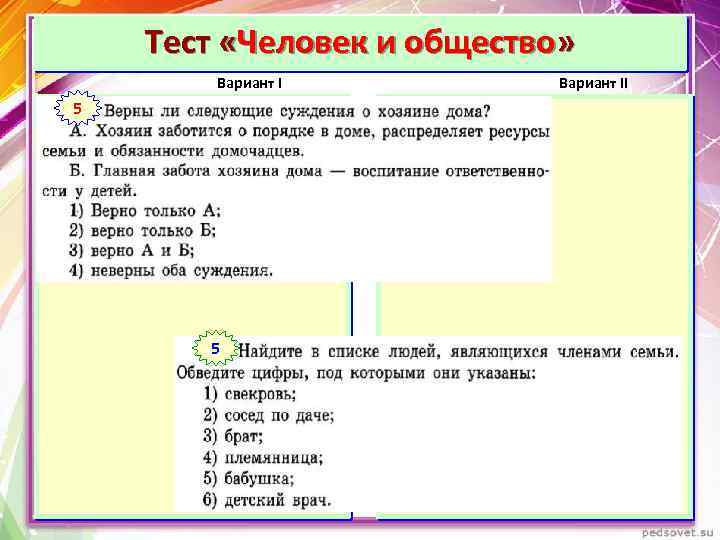 Тест «Человек и общество»

Вариант I

Вариант II

5 Верны ли следующие суждения о хозяине дома?
А. Хозяин заботится о порядке в доме, распределяет ресурсы семьи и обязанности домочадцев.
Б. Главная забота хозяина дома — воспитание ответственности у детей.
1) Верно только А;
2) верно только Б;
3) верно А и Б;
4) неверны оба суждения.

5 Найдите в списке людей, являющихся членами семьи. Обведите цифры, под которыми они указаны:
1) свекровь;
2) сосед по даче;
3) брат;
4) племянница;
5) бабушка;
6) детский врач.

pedsovet.su